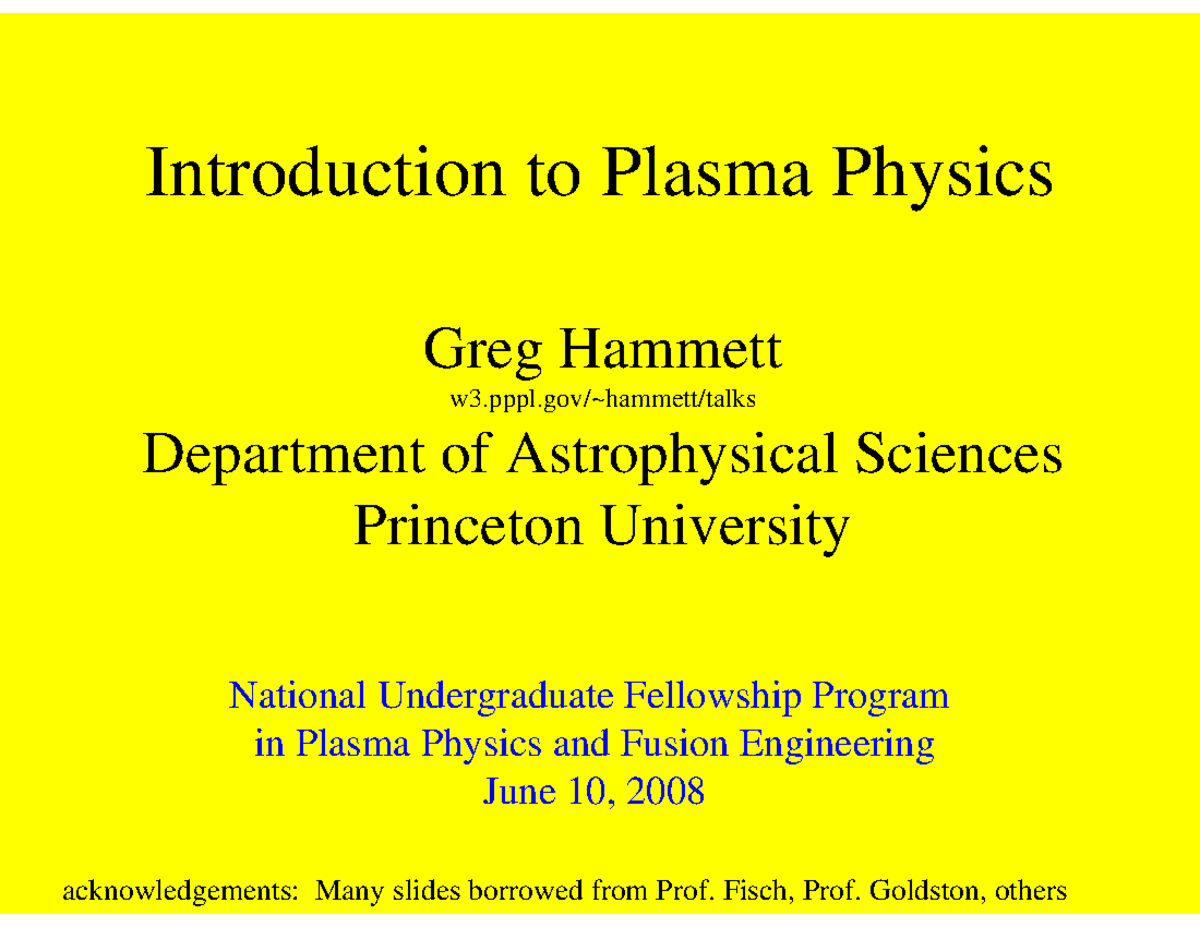 Introduction to Plasma Physics

Greg Hammett
w3.pppl.gov/~hammett/talks
Department of Astrophysical Sciences
Princeton University

National Undergraduate Fellowship Program
in Plasma Physics and Fusion Engineering
June 10, 2008

acknowledgements: Many slides borrowed from Prof. Fisch, Prof. Goldston, others